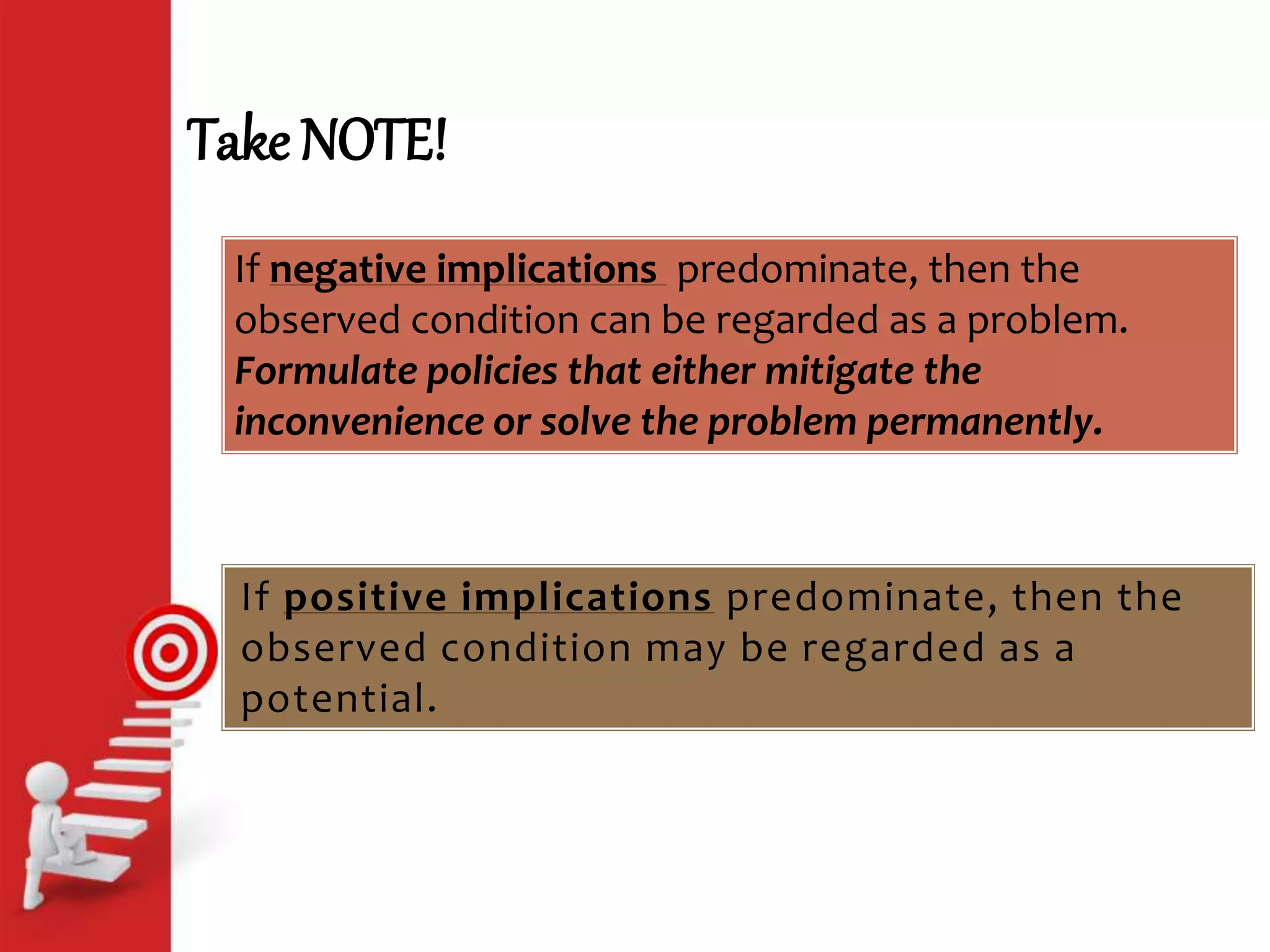 Take NOTE!

If negative implications predominate, then the observed condition can be regarded as a problem. Formulate policies that either mitigate the inconvenience or solve the problem permanently.

If positive implications predominate, then the observed condition may be regarded as a potential.